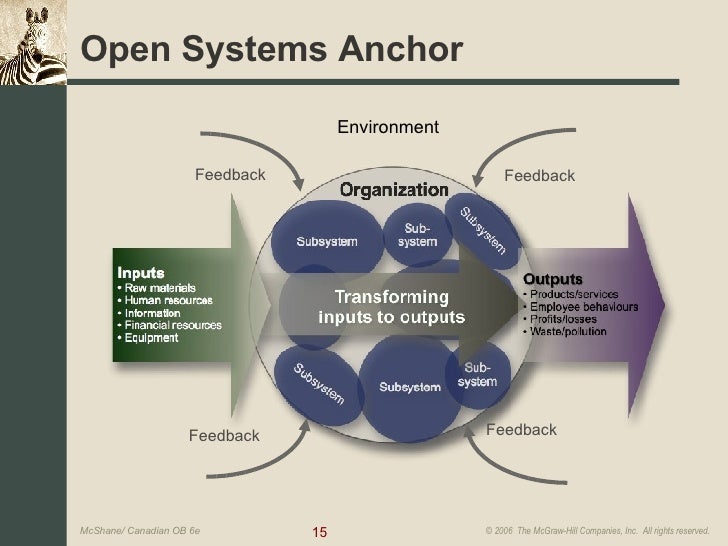 Open Systems Anchor

Environment

Feedback

Feedback

Organization

Subsystem

Sub-system

Subsystem

Inputs
• Raw materials
• Human resources
• Information
• Financial resources
• Equipment

Transforming inputs to outputs

Outputs
• Products/services
• Employee behaviours
• Profits/losses
• Waste/pollution

Subsystem

Subsystem

Sub-system

Feedback

Feedback

McShane/ Canadian OB 6e

15

© 2006 The McGraw-Hill Companies, Inc. All rights reserved.